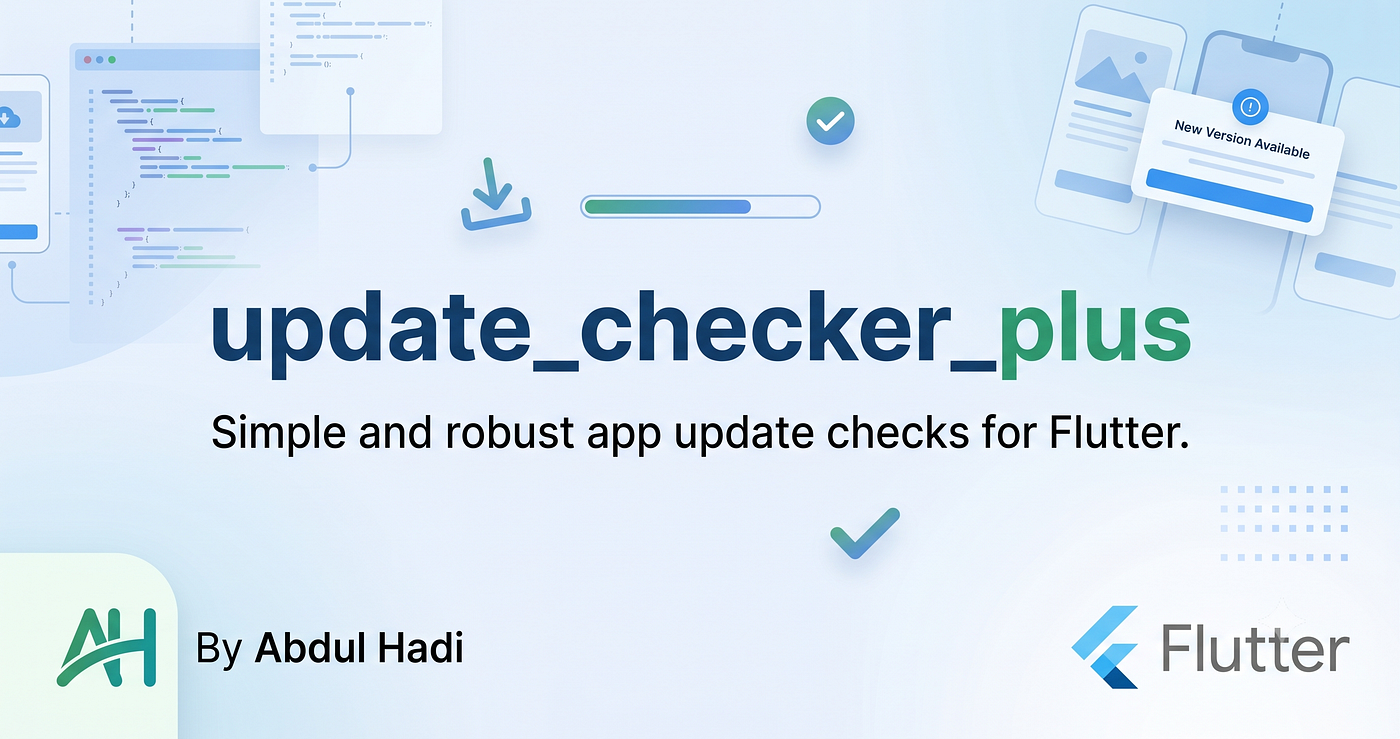 New Version Available

update_checker_plus

Simple and robust app update checks for Flutter.

AH

By Abdul Hadi

Flutter